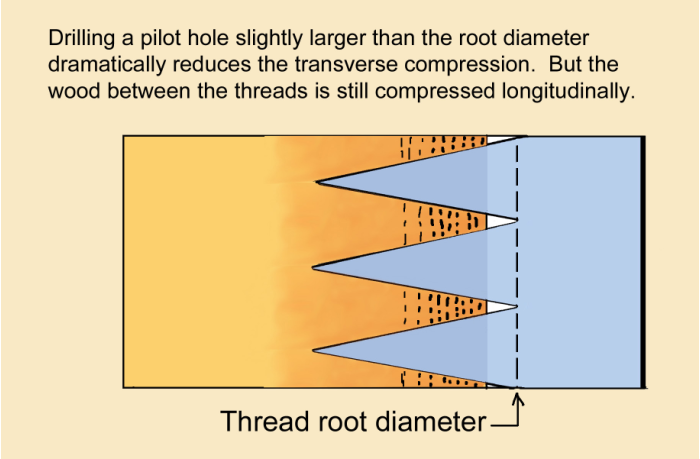 Drilling a pilot hole slightly larger than the root diameter dramatically reduces the transverse compression. But the wood between the threads is still compressed longitudinally.

Thread root diameter